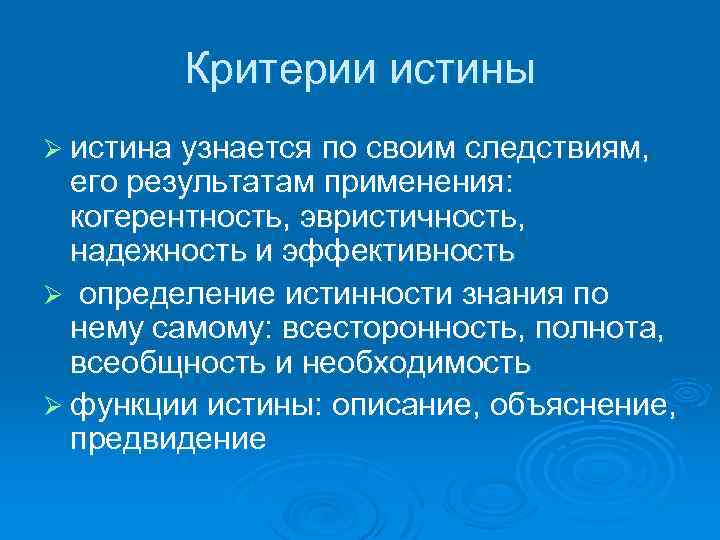 Критерии истины

➢ истина узнается по своим следствиям, его результатам применения: когерентность, эвристичность, надежность и эффективность

➢ определение истинности знания по нему самому: всесторонность, полнота, всеобщность и необходимость

➢ функции истины: описание, объяснение, предвидение